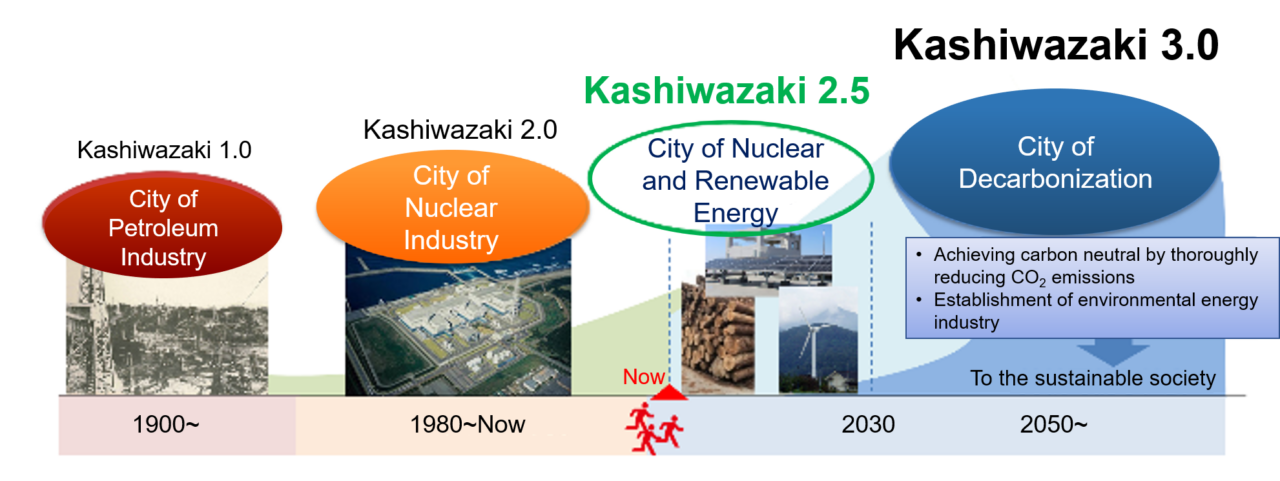 Kashiwazaki 3.0

Kashiwazaki 2.5

Kashiwazaki 2.0

Kashiwazaki 1.0

City of Petroleum Industry

City of Nuclear Industry

City of Nuclear and Renewable Energy

City of Decarbonization

• Achieving carbon neutral by thoroughly reducing $CO_2$ emissions
• Establishment of environmental energy industry

To the sustainable society

Now

1900~

1980~Now

2030

2050~